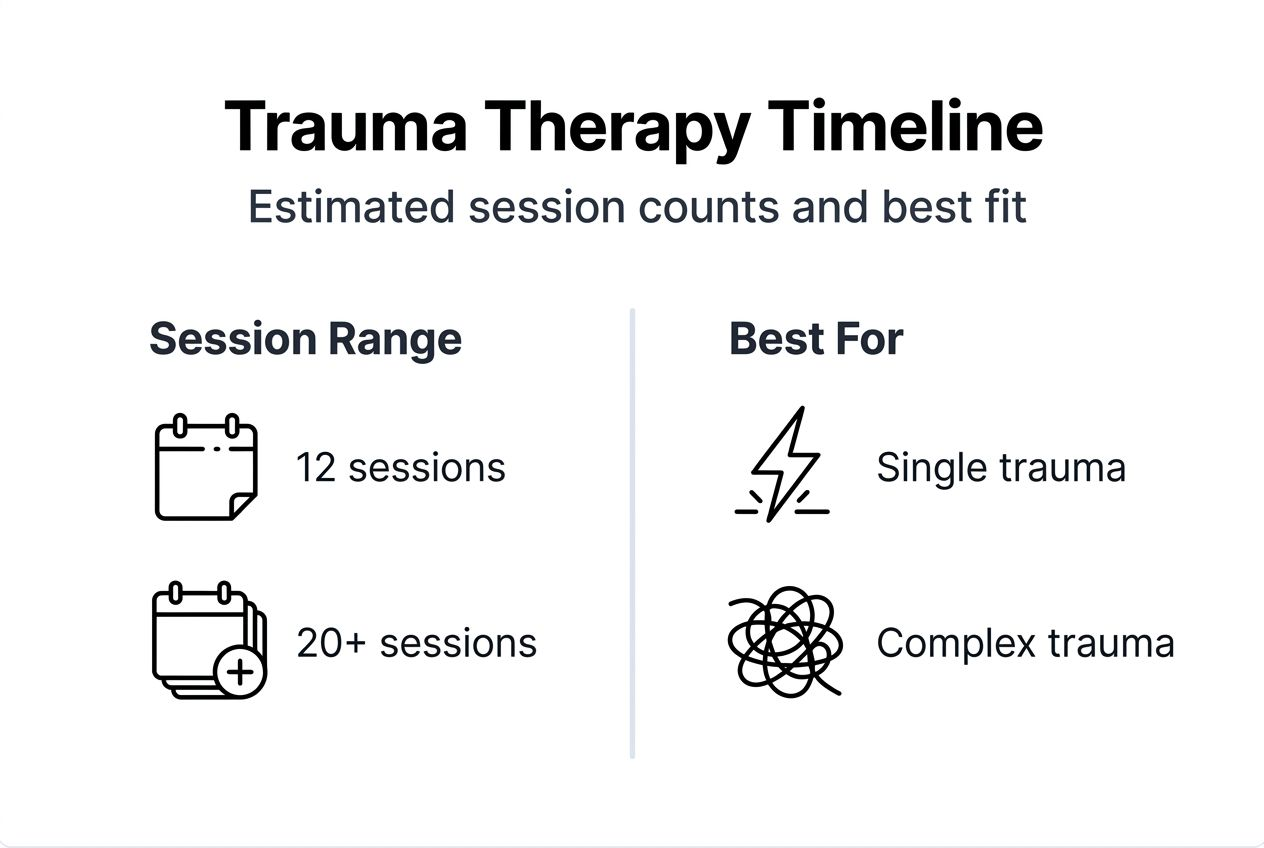 Trauma Therapy Timeline
Estimated session counts and best fit

Session Range

12 sessions

20+ sessions

Best For

Single trauma

Complex trauma